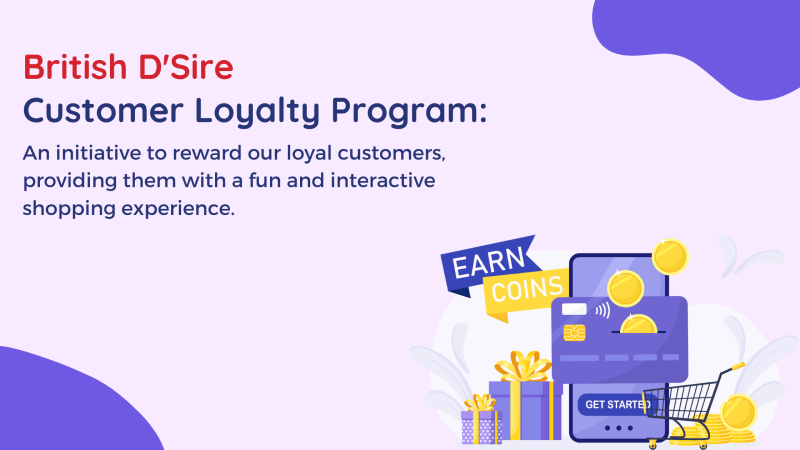 British D'Sire
Customer Loyalty Program:

An initiative to reward our loyal customers, providing them with a fun and interactive shopping experience.

EARN
COINS

GET STARTED